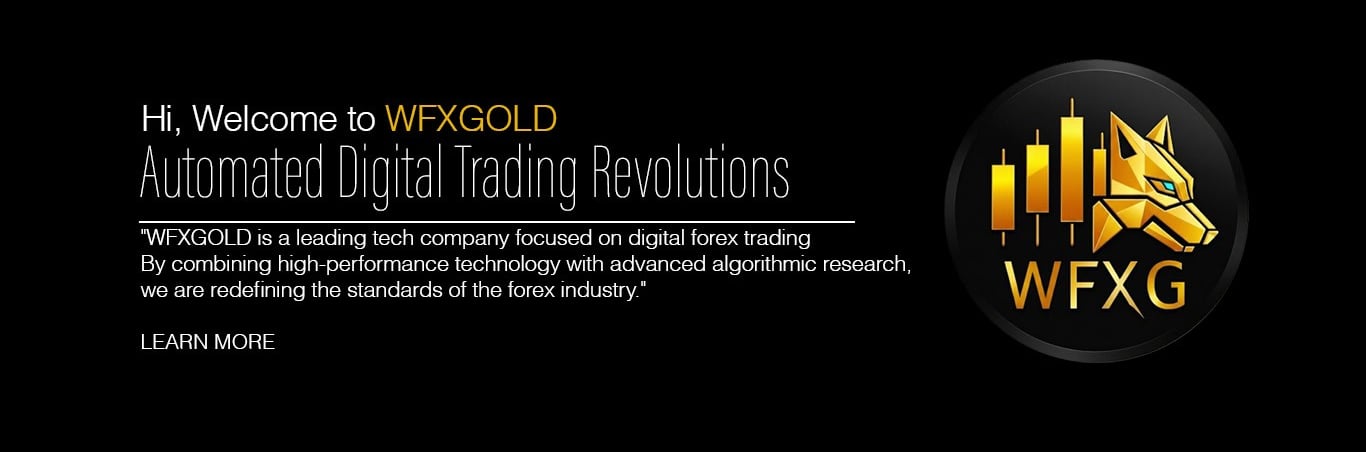 Hi, Welcome to WFXGOLD
Automated Digital Trading Revolutions

"WFXGOLD is a leading tech company focused on digital forex trading
By combining high-performance technology with advanced algorithmic research, we are redefining the standards of the forex industry."

LEARN MORE

WFXG